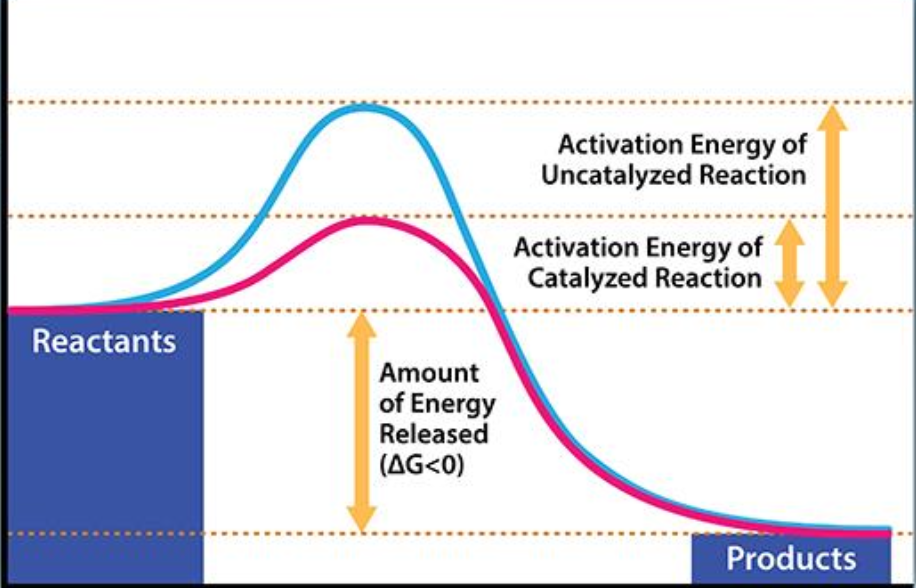 Activation Energy of Uncatalyzed Reaction

Activation Energy of Catalyzed Reaction

Reactants

Amount of Energy Released ($\Delta G<0$)

Products